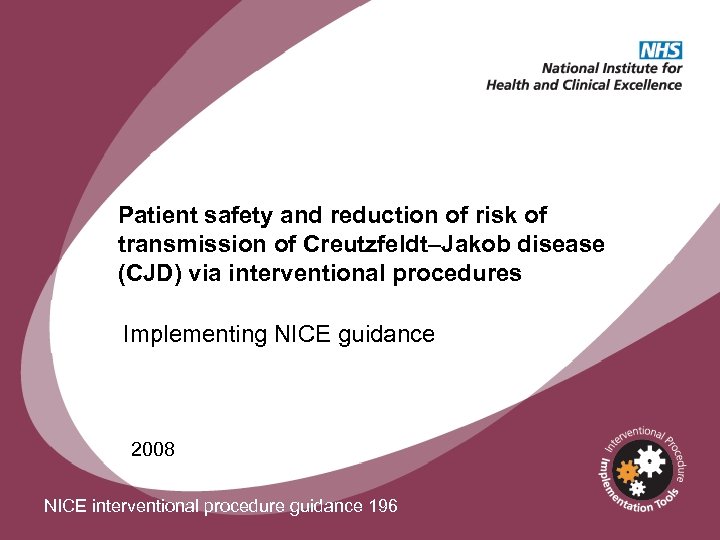 NHS
National Institute for Health and Clinical Excellence

Patient safety and reduction of risk of transmission of Creutzfeldt–Jakob disease (CJD) via interventional procedures

Implementing NICE guidance

2008

Interventional Procedure Implementation Tools

NICE interventional procedure guidance 196